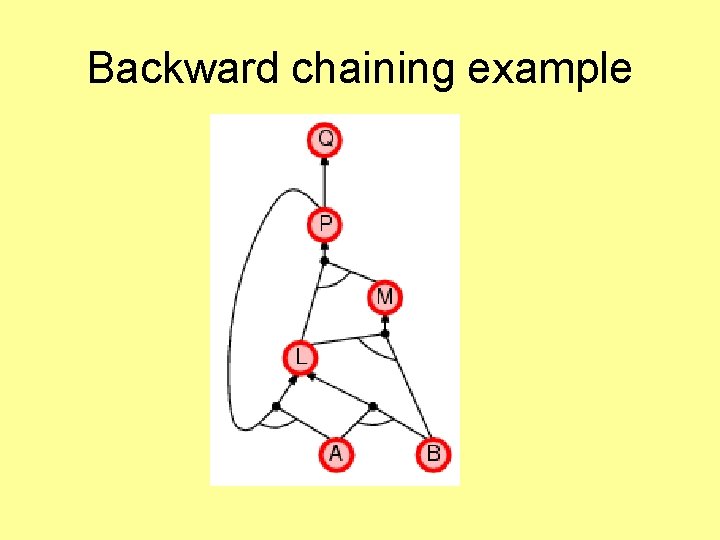 Backward chaining example

Q

P

M

L

A

B